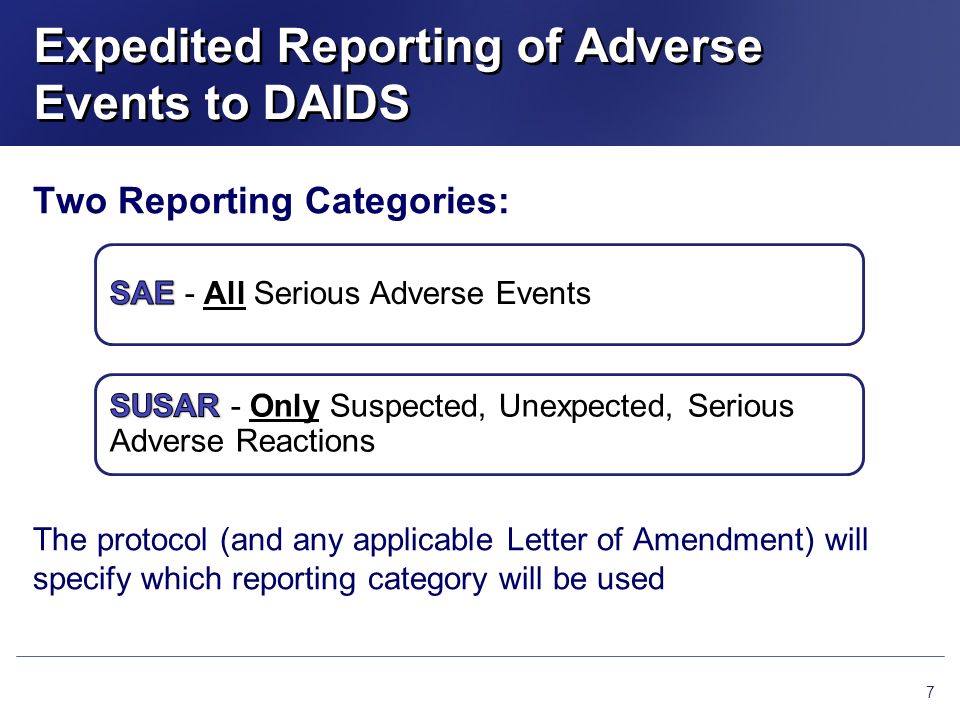 Expedited Reporting of Adverse Events to DAIDS

Two Reporting Categories:

SAE - All Serious Adverse Events

SUSAR - Only Suspected, Unexpected, Serious Adverse Reactions

The protocol (and any applicable Letter of Amendment) will specify which reporting category will be used

7